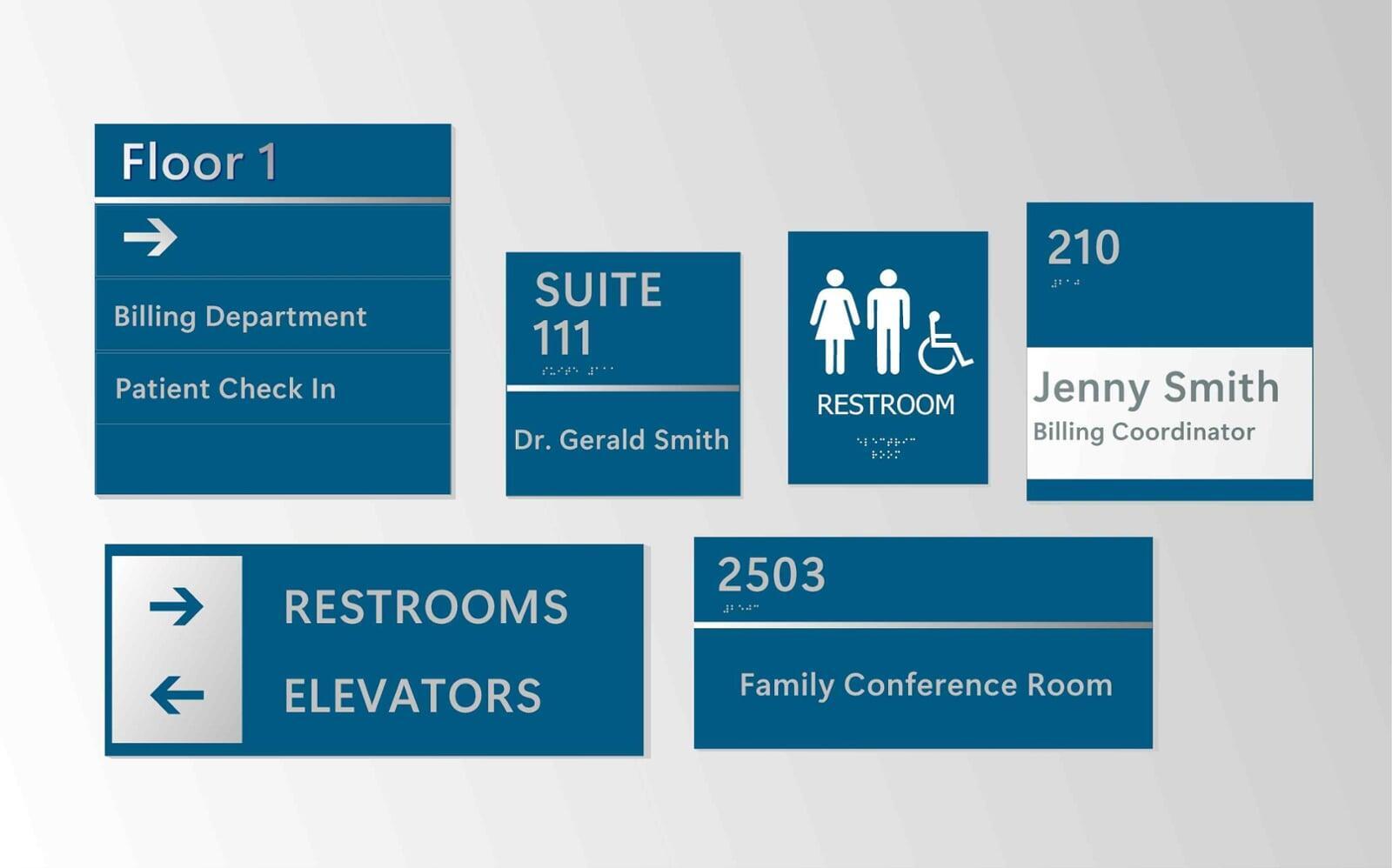 Floor 1

→

Billing Department

Patient Check In

SUITE 111

Dr. Gerald Smith

RESTROOM

210

Jenny Smith
Billing Coordinator

→ RESTROOMS

← ELEVATORS

2503

Family Conference Room